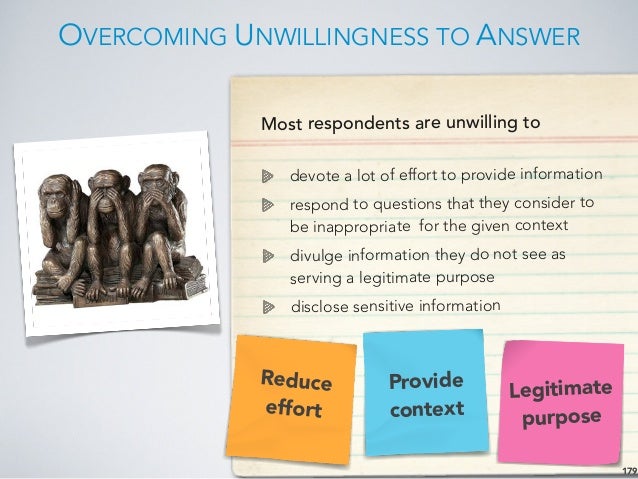 OVERCOMING UNWILLINGNESS TO ANSWER

Most respondents are unwilling to

devote a lot of effort to provide information

respond to questions that they consider to be inappropriate for the given context

divulge information they do not see as serving a legitimate purpose

disclose sensitive information

Reduce effort

Provide context

Legitimate purpose

179